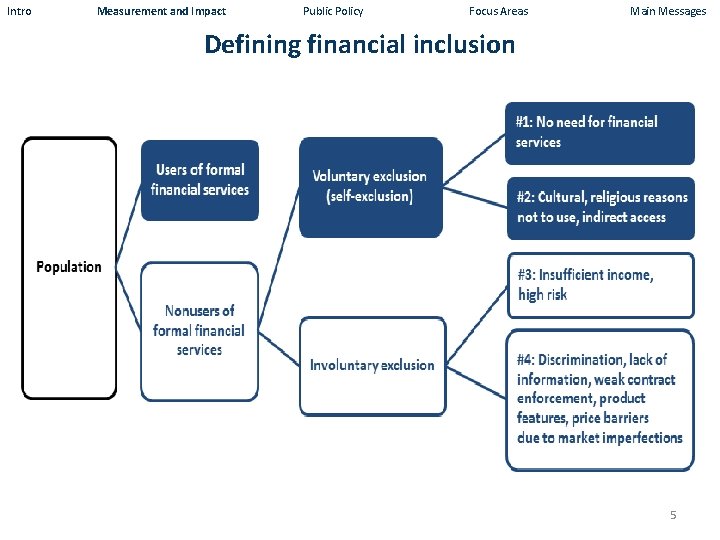 Intro Measurement and Impact Public Policy Focus Areas Main Messages

Defining financial inclusion

Population

Users of formal financial services

Nonusers of formal financial services

Voluntary exclusion (self-exclusion)

Involuntary exclusion

#1: No need for financial services

#2: Cultural, religious reasons not to use, indirect access

#3: Insufficient income, high risk

#4: Discrimination, lack of information, weak contract enforcement, product features, price barriers due to market imperfections

5